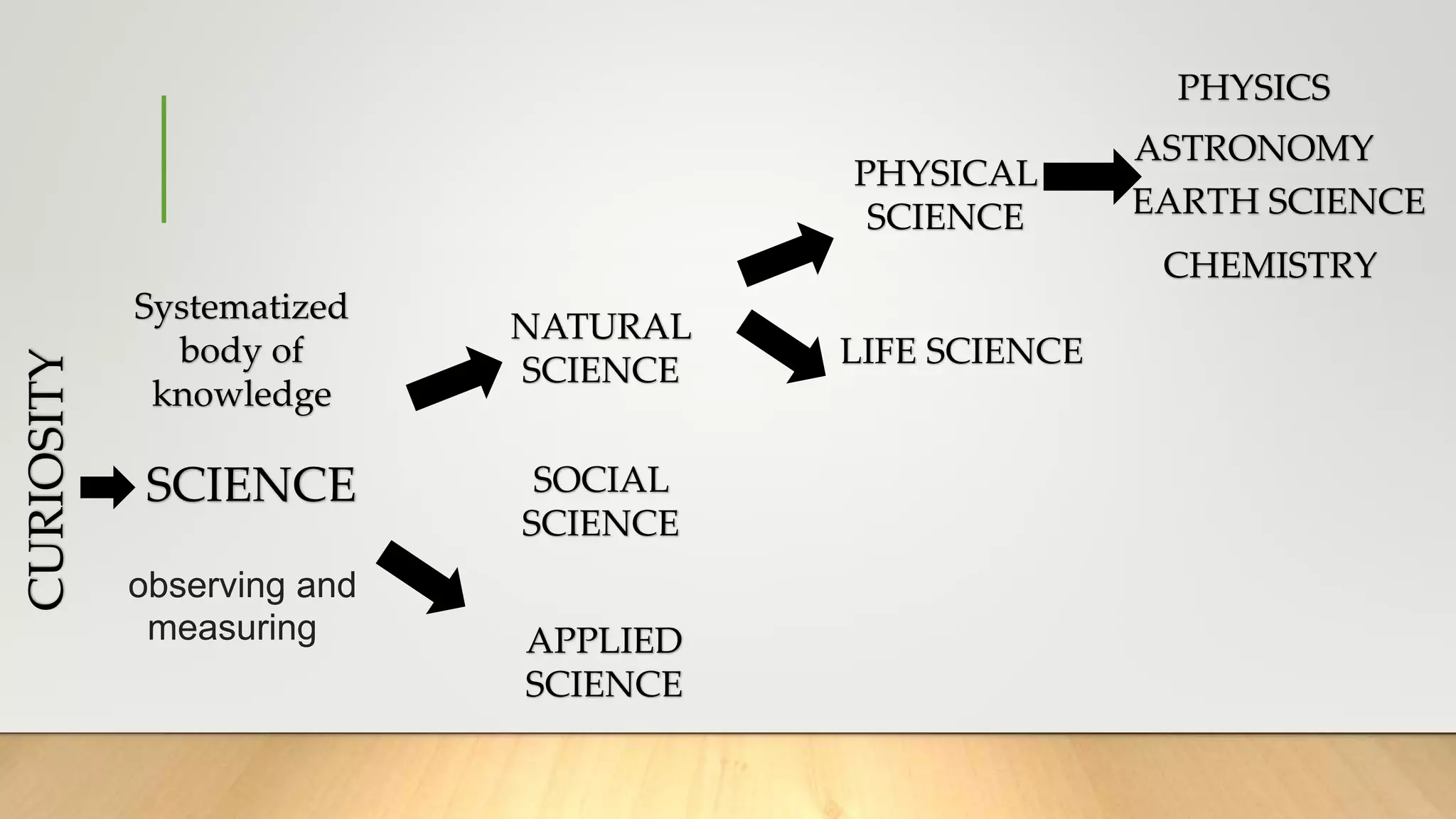 CURIOSITY

Systematized body of knowledge

SCIENCE

observing and measuring

NATURAL SCIENCE

SOCIAL SCIENCE

APPLIED SCIENCE

PHYSICAL SCIENCE

LIFE SCIENCE

PHYSICS

ASTRONOMY

EARTH SCIENCE

CHEMISTRY